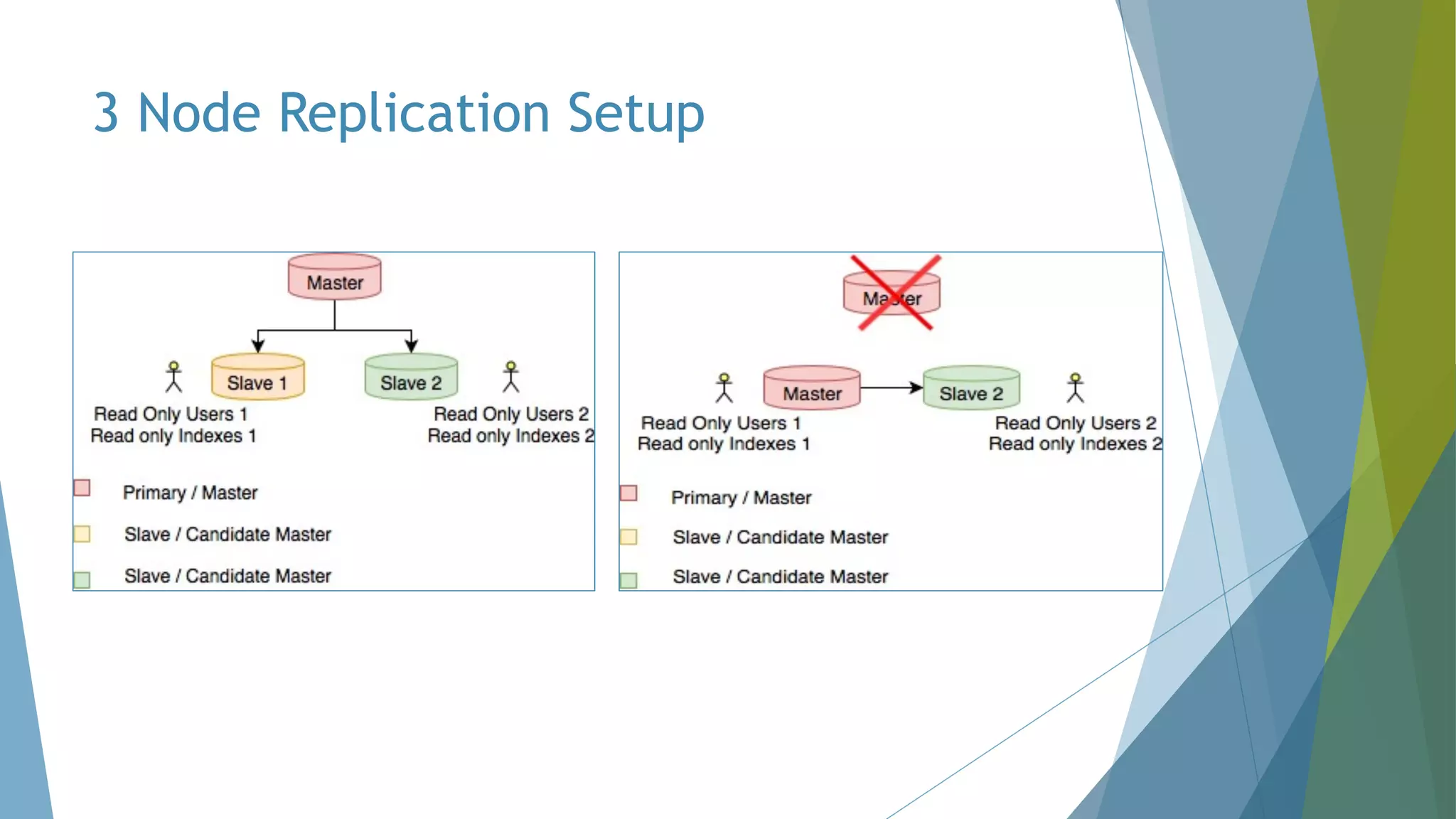 3 Node Replication Setup

Master

Slave 1

Slave 2

Read Only Users 1
Read only Indexes 1

Read Only Users 2
Read only Indexes 2

Primary / Master

Slave / Candidate Master

Slave / Candidate Master

Master

Master

Slave 2

Read Only Users 1
Read only Indexes 1

Read Only Users 2
Read only Indexes 2

Primary / Master

Slave / Candidate Master

Slave / Candidate Master